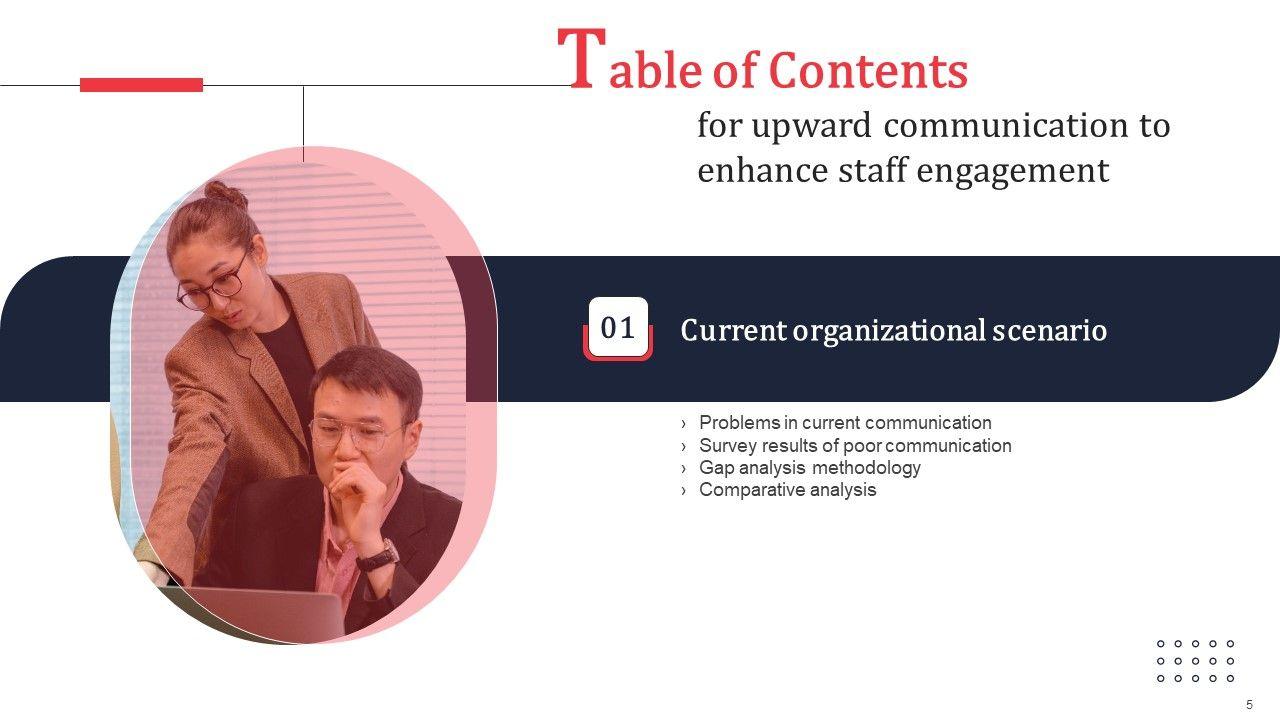 Table of Contents

for upward communication to enhance staff engagement

01

Current organizational scenario

› Problems in current communication
› Survey results of poor communication
› Gap analysis methodology
› Comparative analysis

5